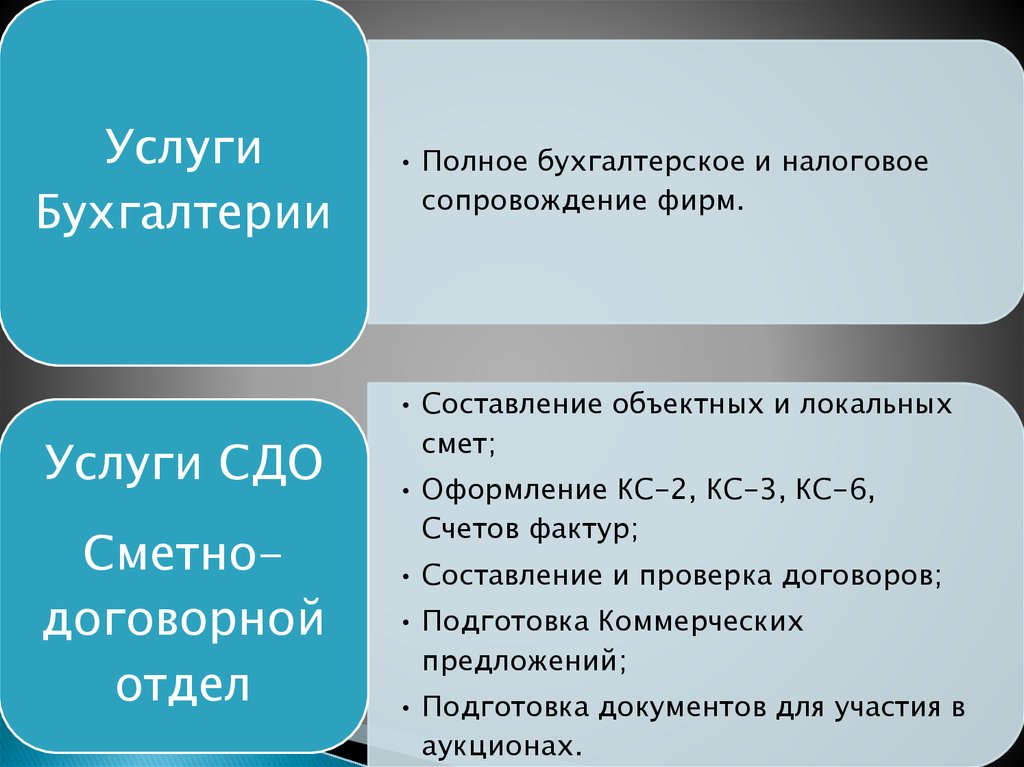 Услуги Бухгалтерии

• Полное бухгалтерское и налоговое сопровождение фирм.

Услуги СДО

Сметно-договорной отдел

• Составление объектных и локальных смет;
• Оформление КС-2, КС-3, КС-6, Счетов фактур;
• Составление и проверка договоров;
• Подготовка Коммерческих предложений;
• Подготовка документов для участия в аукционах.